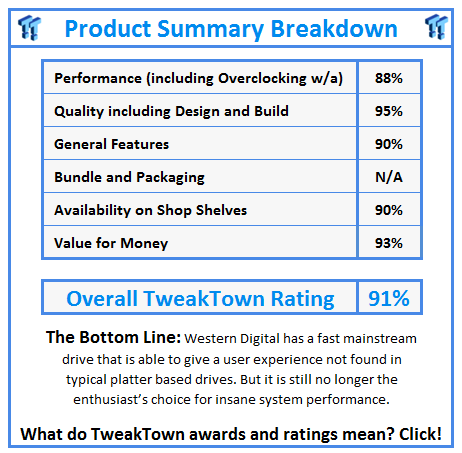 Product Summary Breakdown

| Performance (including Overclocking w/a) | 88% |
|---|---|
| Quality including Design and Build | 95% |
| General Features | 90% |
| Bundle and Packaging | N/A |
| Availability on Shop Shelves | 90% |
| Value for Money | 93% |

| Overall TweakTown Rating | 91% |
|---|---|

The Bottom Line: Western Digital has a fast mainstream drive that is able to give a user experience not found in typical platter based drives. But it is still no longer the enthusiast's choice for insane system performance.

What do TweakTown awards and ratings mean? Click!